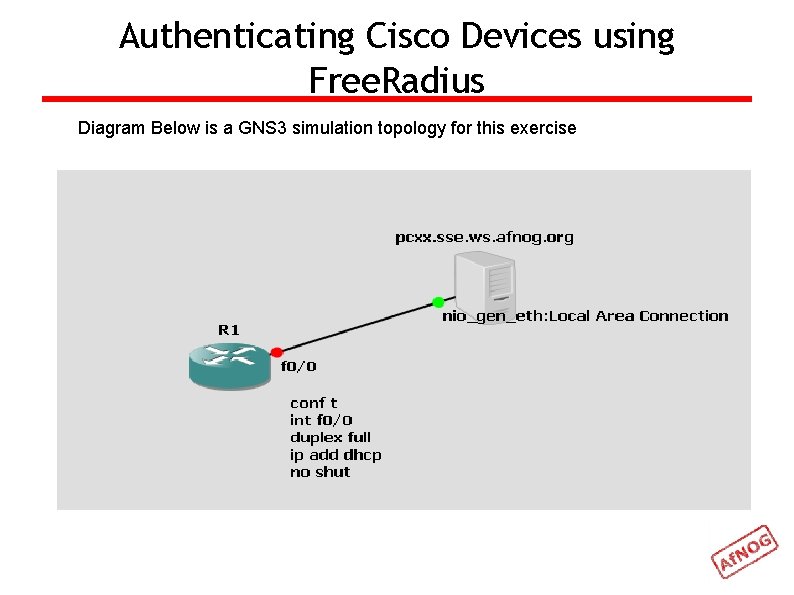 Authenticating Cisco Devices using FreeRadius

Diagram Below is a GNS3 simulation topology for this exercise

pcxx.sse.ws.afnog.org

nio_gen_eth:Local Area Connection

R1

f0/0

conf t
int f0/0
duplex full
ip add dhcp
no shut

AfNOG